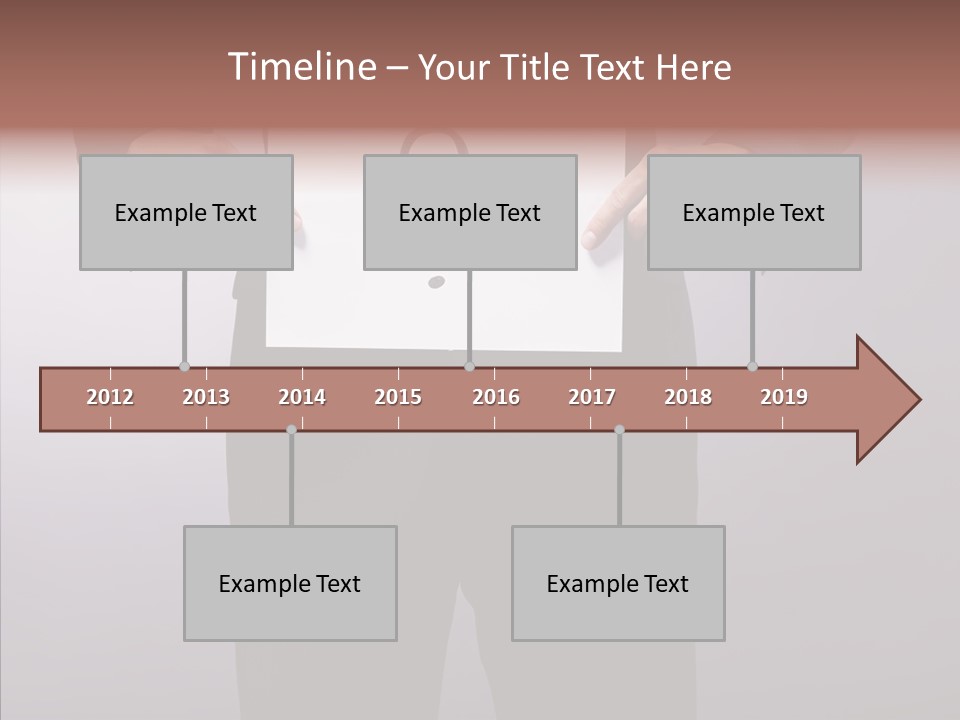 Timeline – Your Title Text Here

Example Text

Example Text

Example Text

2012 2013 2014 2015 2016 2017 2018 2019

Example Text

Example Text